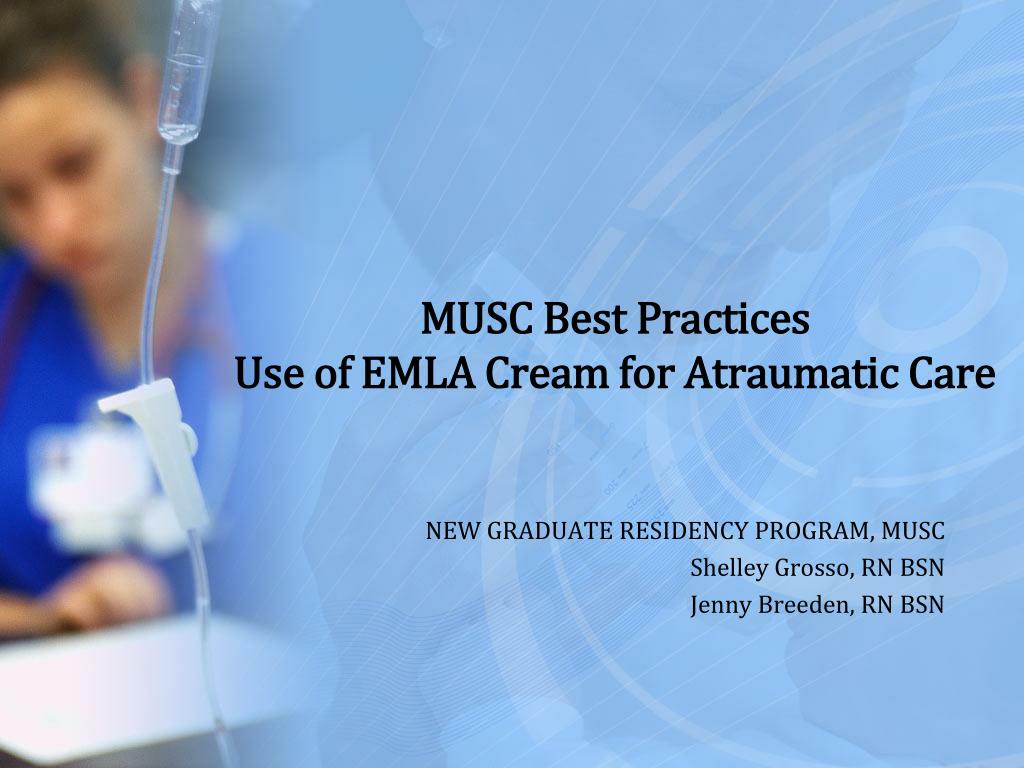 MUSC Best Practices
Use of EMLA Cream for Atraumatic Care

NEW GRADUATE RESIDENCY PROGRAM, MUSC
Shelley Grosso, RN BSN
Jenny Breeden, RN BSN